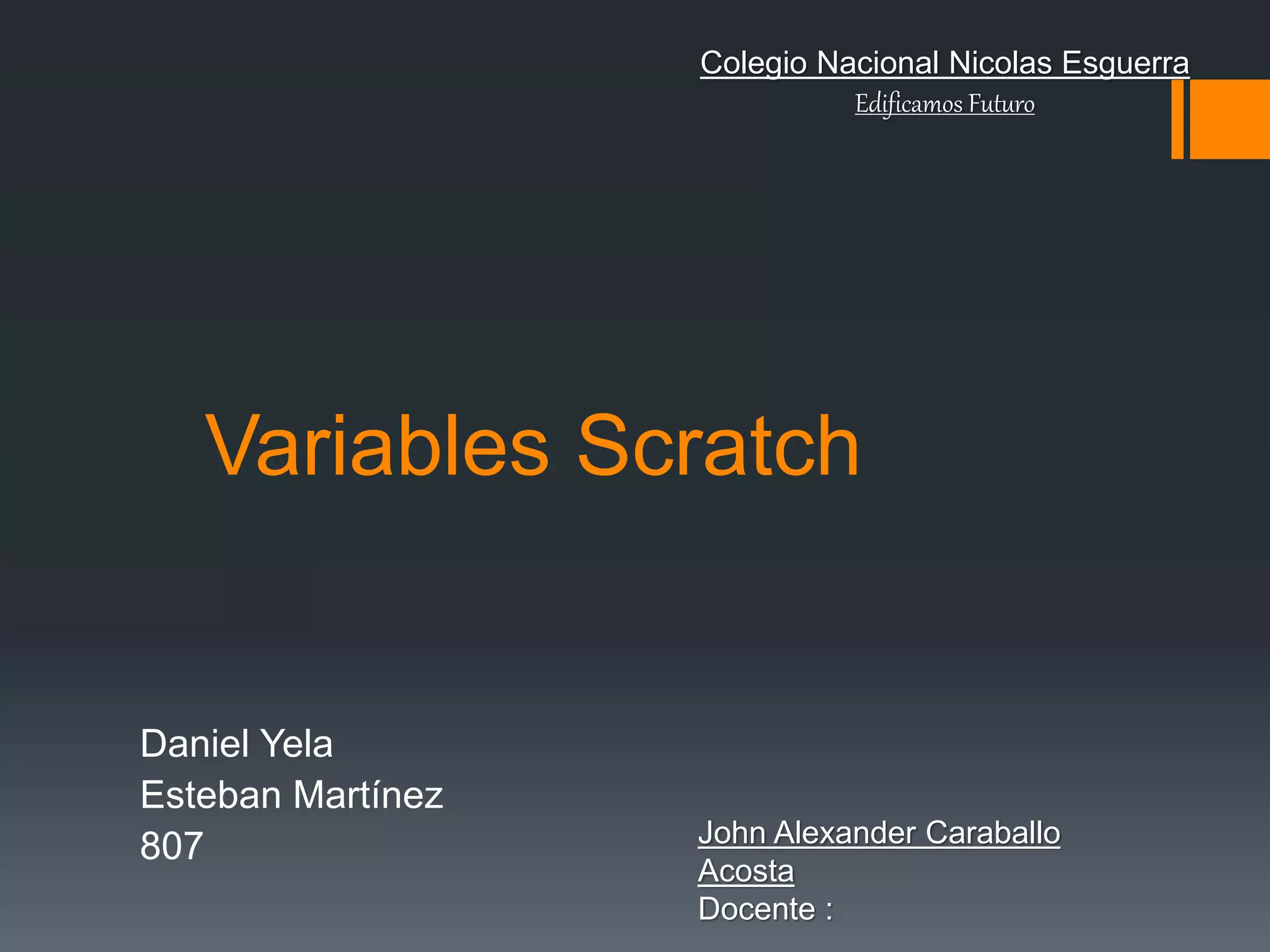 Colegio Nacional Nicolas Esguerra
Edificamos Futuro

Variables Scratch

Daniel Yela
Esteban Martínez
807

John Alexander Caraballo Acosta
Docente :